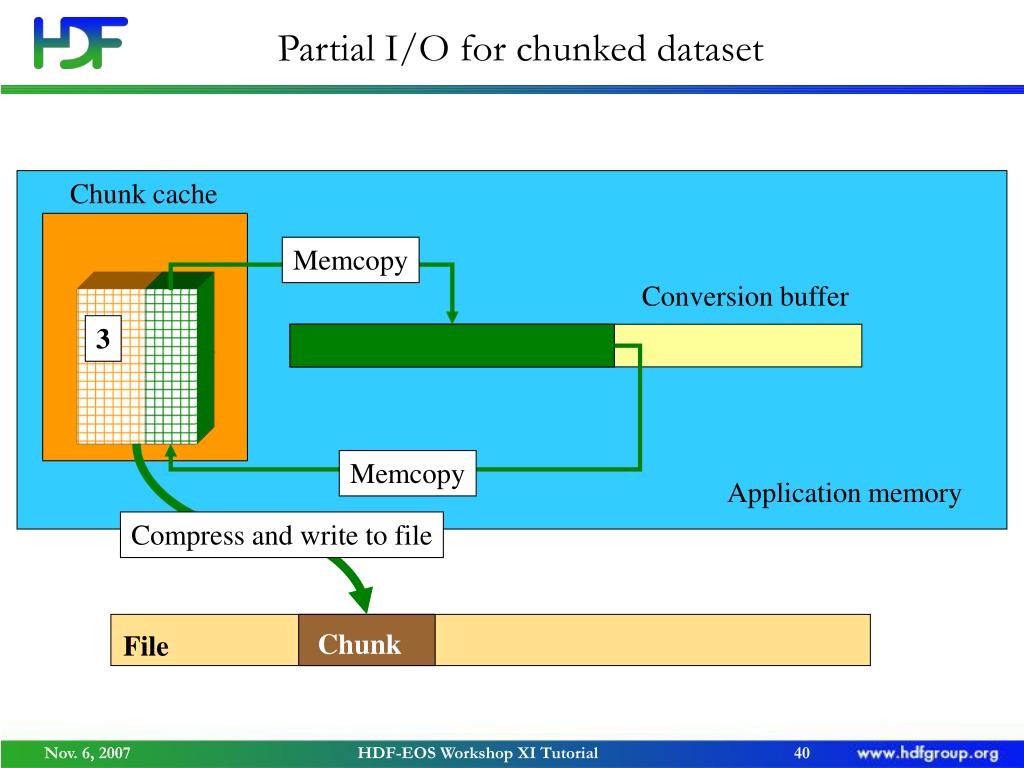 HDF

Partial I/O for chunked dataset

Chunk cache

Memcopy

Conversion buffer

3

Memcopy

Application memory

Compress and write to file

File

Chunk

Nov. 6, 2007

HDF-EOS Workshop XI Tutorial

40

www.hdfgroup.org